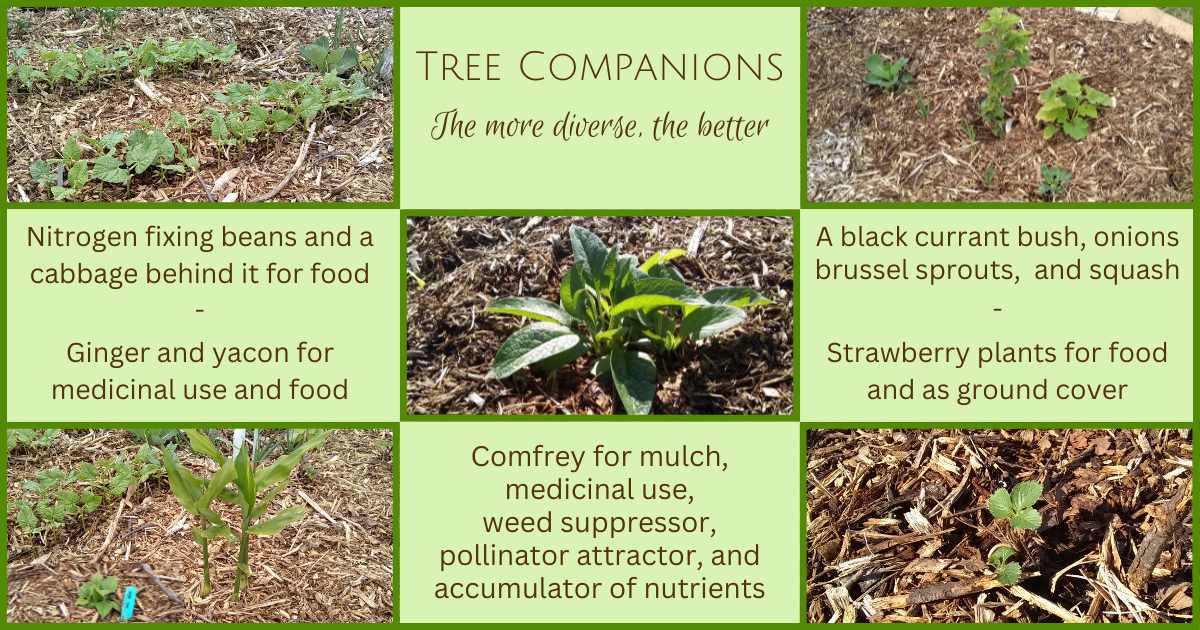 Tree Companions

The more diverse, the better

Nitrogen fixing beans and a cabbage behind it for food

-

Ginger and yacon for medicinal use and food

A black currant bush, onions brussel sprouts, and squash

-

Strawberry plants for food and as ground cover

Comfrey for mulch, medicinal use, weed suppressor, pollinator attractor, and accumulator of nutrients